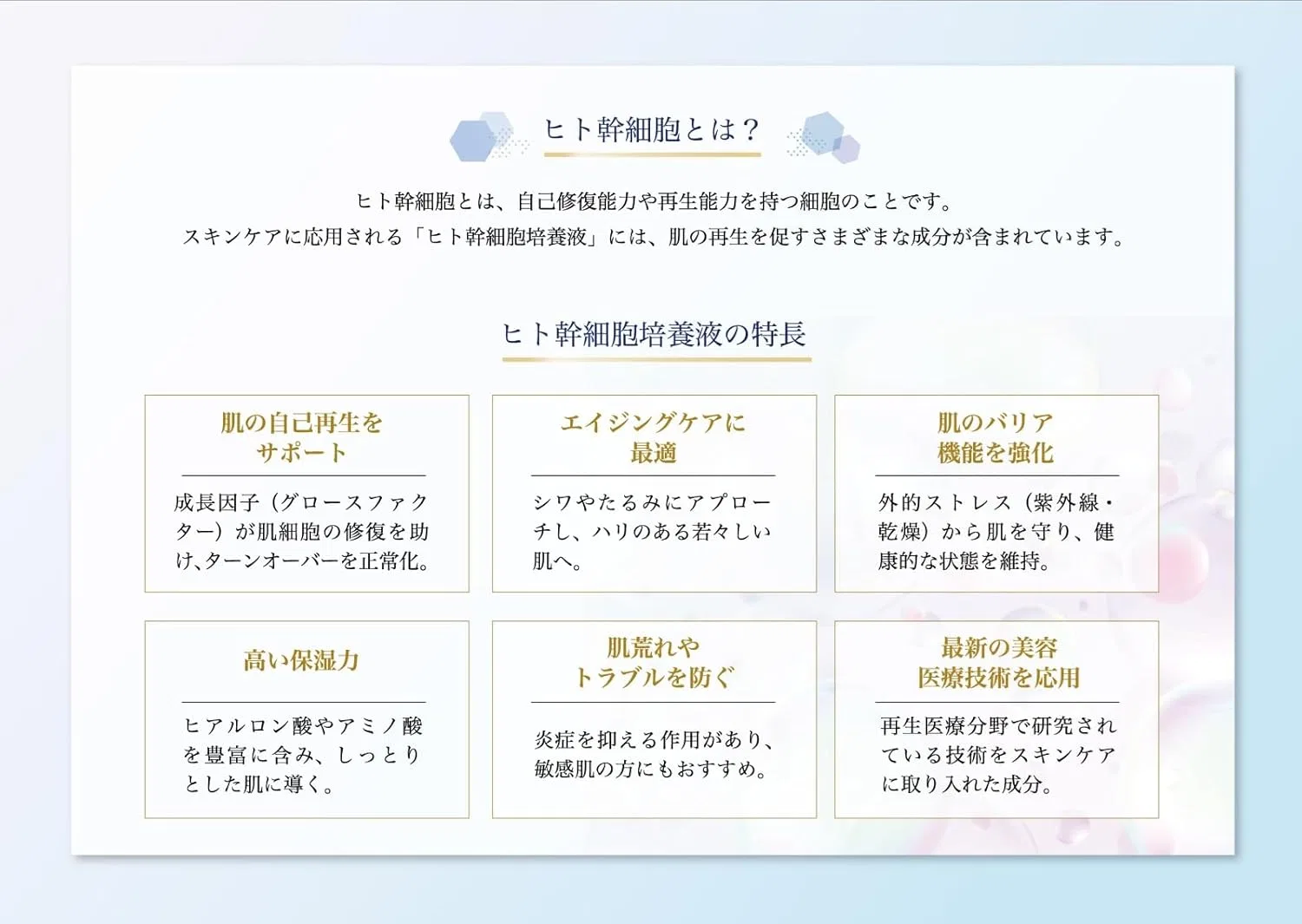 ヒト幹細胞とは？

ヒト幹細胞とは、自己修復能力や再生能力を持つ細胞のことです。
スキンケアに応用される「ヒト幹細胞培養液」には、肌の再生を促すさまざまな成分が含まれています。

ヒト幹細胞培養液の特長

肌の自己再生をサポート

成長因子（グロースファクター）が肌細胞の修復を助け、ターンオーバーを正常化。

エイジングケアに最適

シワやたるみにアプローチし、ハリのある若々しい肌へ。

肌のバリア機能を強化

外的ストレス（紫外線・乾燥）から肌を守り、健康的な状態を維持。

高い保湿力

ヒアルロン酸やアミノ酸を豊富に含み、しっとりとした肌に導く。

肌荒れやトラブルを防ぐ

炎症を抑える作用があり、敏感肌の方にもおすすめ。

最新の美容医療技術を応用

再生医療分野で研究されている技術をスキンケアに取り入れた成分。